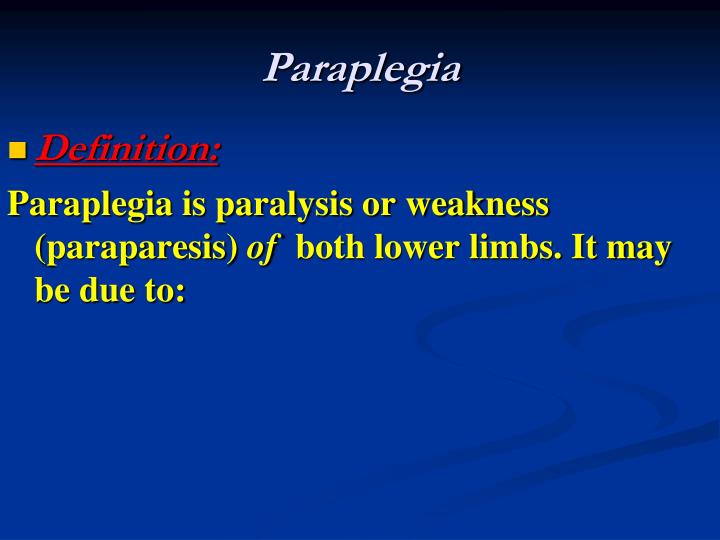 Paraplegia

Definition:

Paraplegia is paralysis or weakness (paraparesis) of both lower limbs. It may be due to: